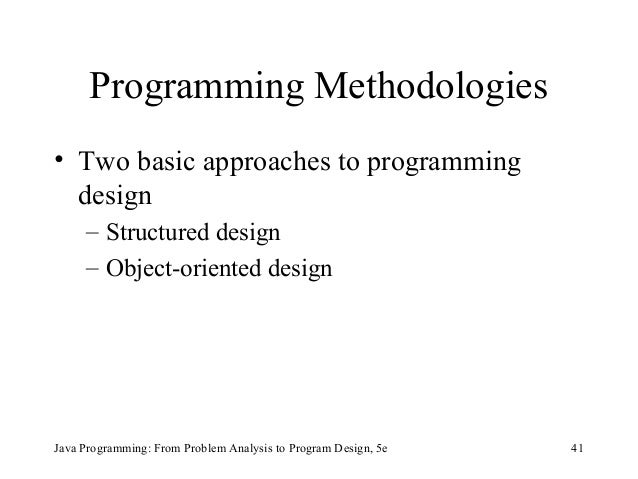 Programming Methodologies

• Two basic approaches to programming design
– Structured design
– Object-oriented design

Java Programming: From Problem Analysis to Program Design, 5e

41